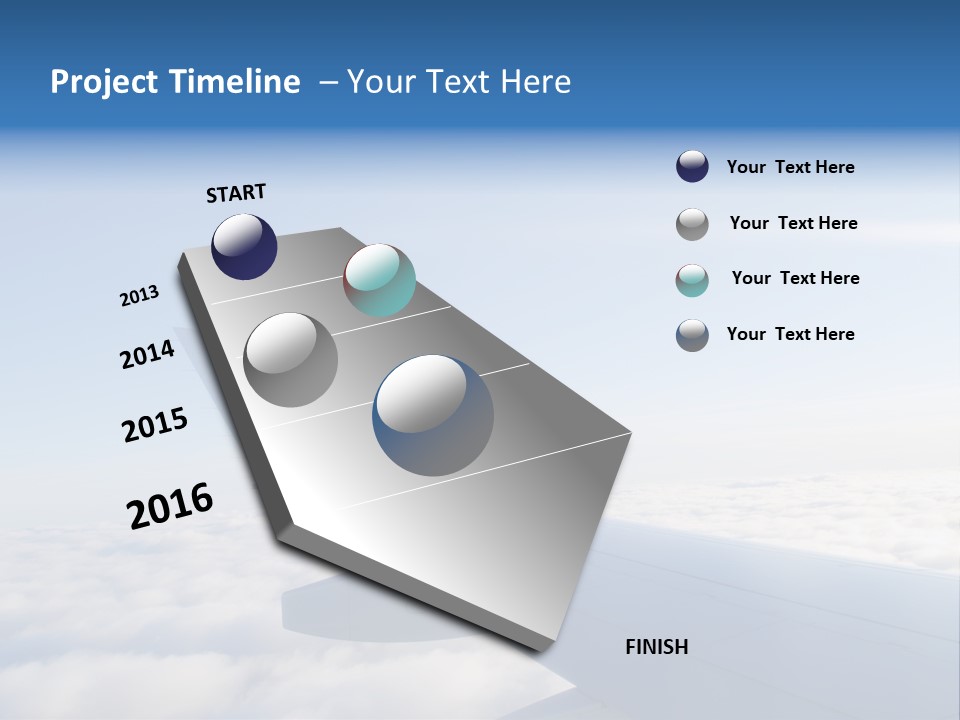 Project Timeline – Your Text Here

START

2013

2014

2015

2016

FINISH

Your Text Here

Your Text Here

Your Text Here

Your Text Here